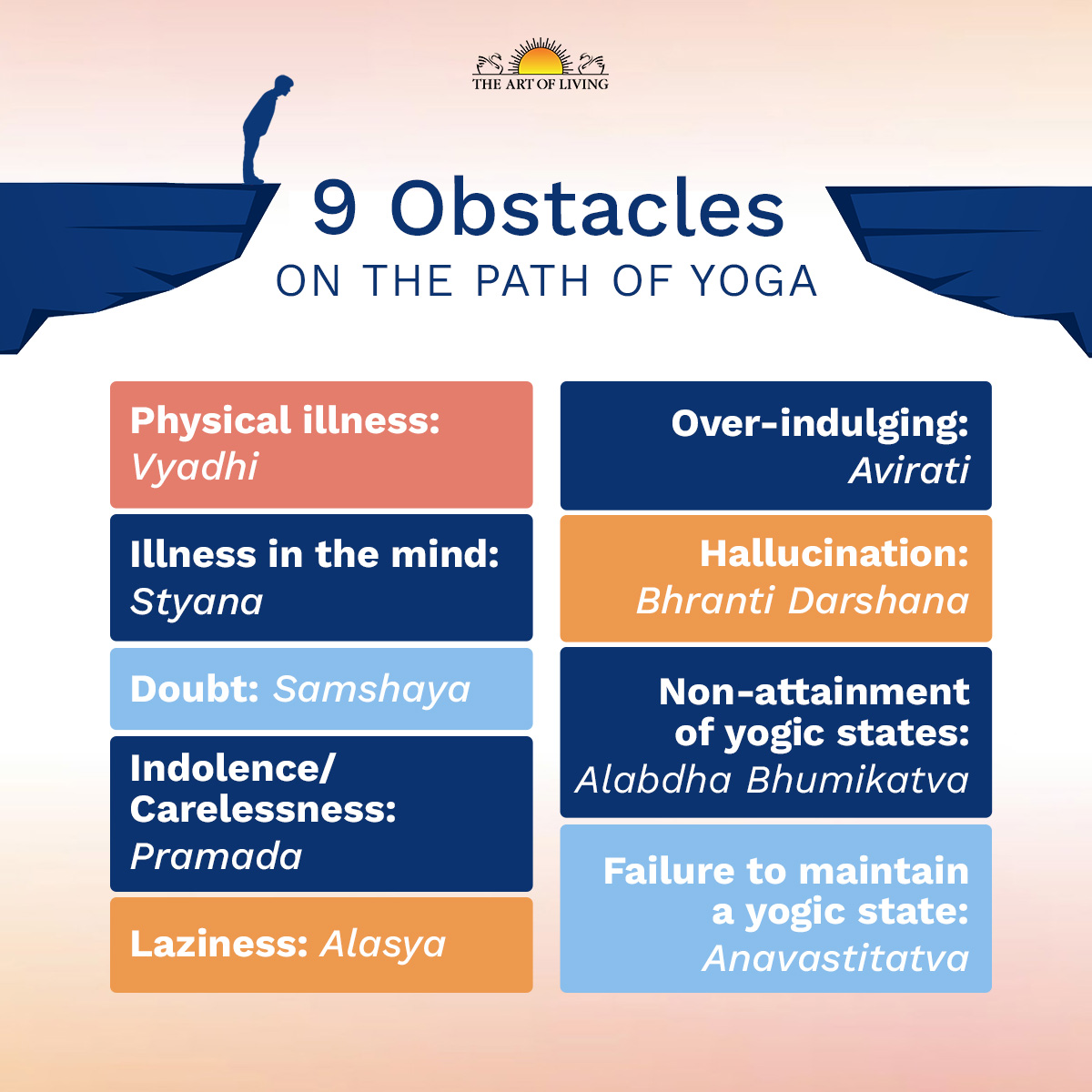 THE ART OF LIVING

9 Obstacles
ON THE PATH OF YOGA

Physical illness: Vyadhi

Illness in the mind: Styana

Doubt: Samshaya

Indolence/ Carelessness: Pramada

Laziness: Alasya

Over-indulging: Avirati

Hallucination: Bhranti Darshana

Non-attainment of yogic states: Alabdha Bhumikatva

Failure to maintain a yogic state: Anavastitatva